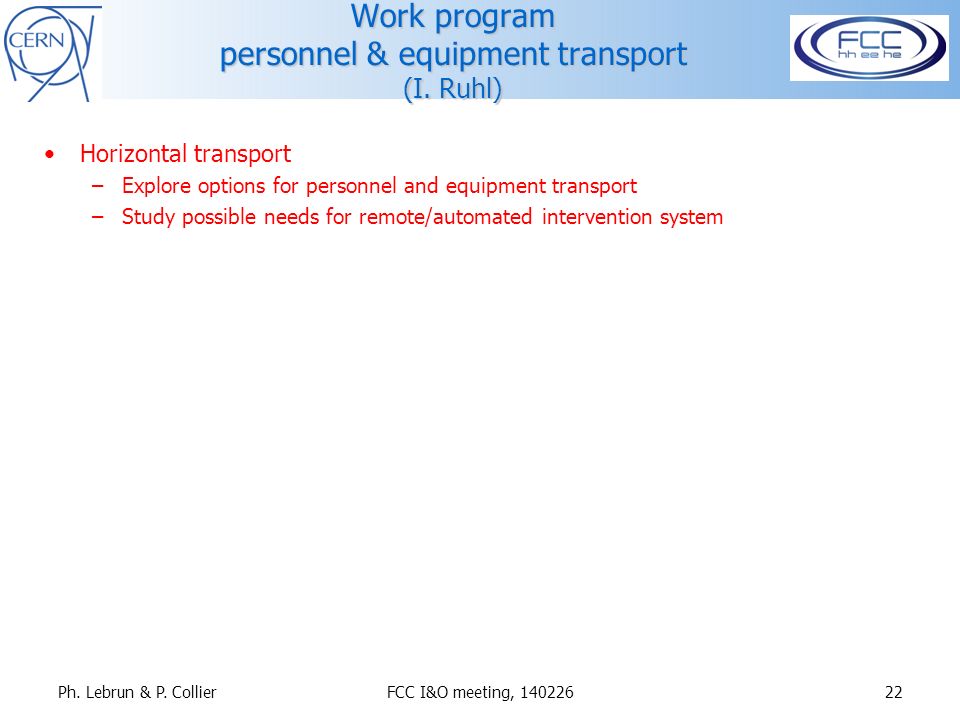 CERN

Work program
personnel & equipment transport
(I. Ruhl)

FCC
hh ee he

• Horizontal transport
– Explore options for personnel and equipment transport
– Study possible needs for remote/automated intervention system

Ph. Lebrun & P. Collier
FCC I&O meeting, 140226
22